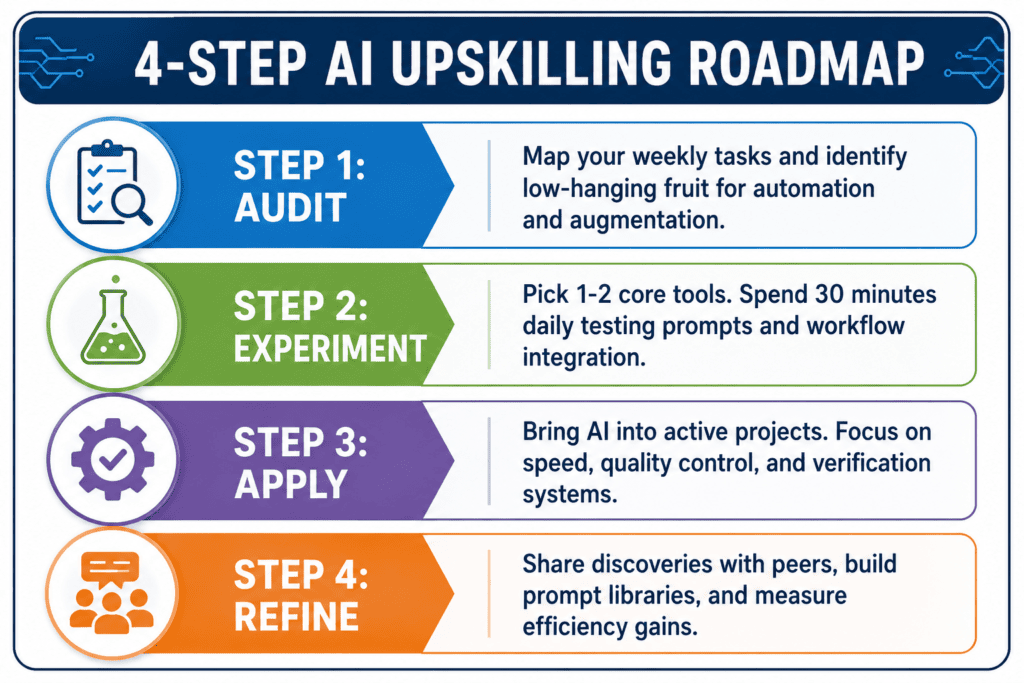 4-STEP AI UPSKILLING ROADMAP

STEP 1: AUDIT

Map your weekly tasks and identify low-hanging fruit for automation and augmentation.

STEP 2: EXPERIMENT

Pick 1-2 core tools. Spend 30 minutes daily testing prompts and workflow integration.

STEP 3: APPLY

Bring AI into active projects. Focus on speed, quality control, and verification systems.

STEP 4: REFINE

Share discoveries with peers, build prompt libraries, and measure efficiency gains.